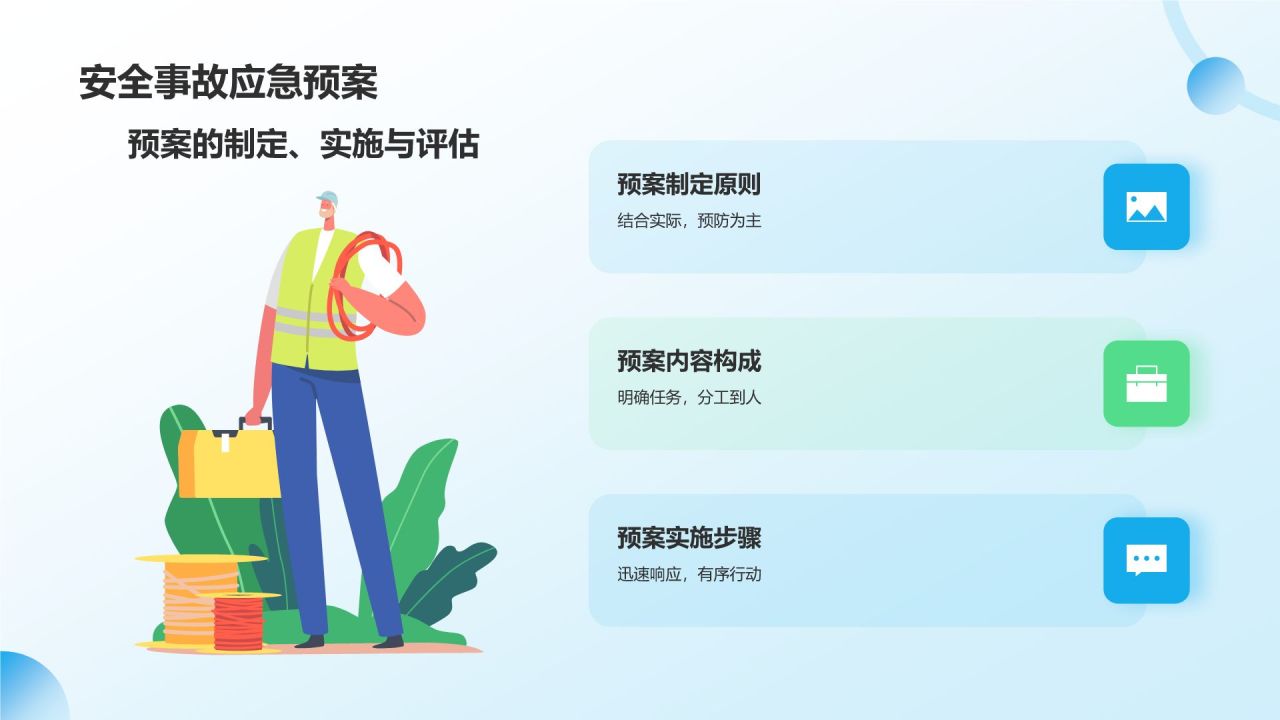 安全事故应急预案

预案的制定、实施与评估

预案制定原则

结合实际，预防为主

预案内容构成

明确任务，分工到人

预案实施步骤

迅速响应，有序行动